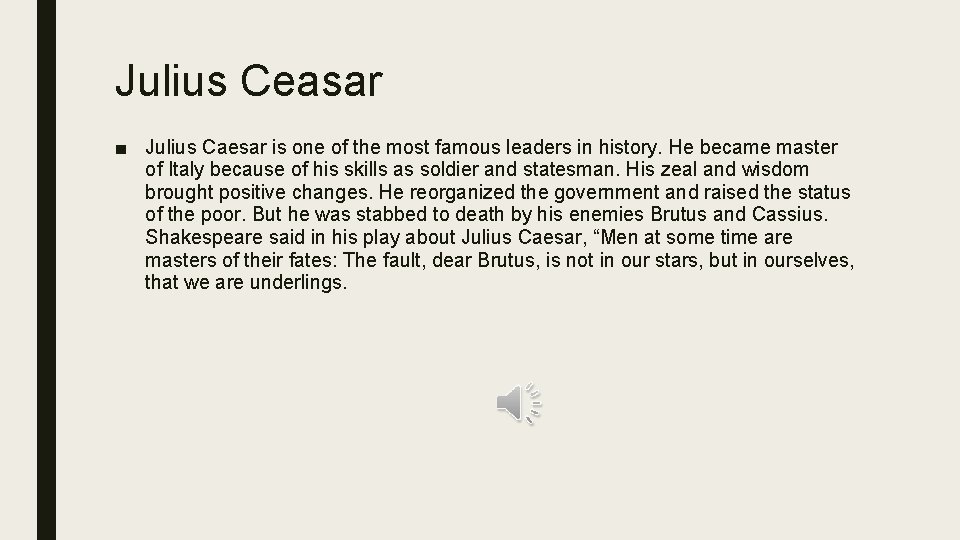 Julius Ceasar

■ Julius Caesar is one of the most famous leaders in history. He became master of Italy because of his skills as soldier and statesman. His zeal and wisdom brought positive changes. He reorganized the government and raised the status of the poor. But he was stabbed to death by his enemies Brutus and Cassius. Shakespeare said in his play about Julius Caesar, “Men at some time are masters of their fates: The fault, dear Brutus, is not in our stars, but in ourselves, that we are underlings.